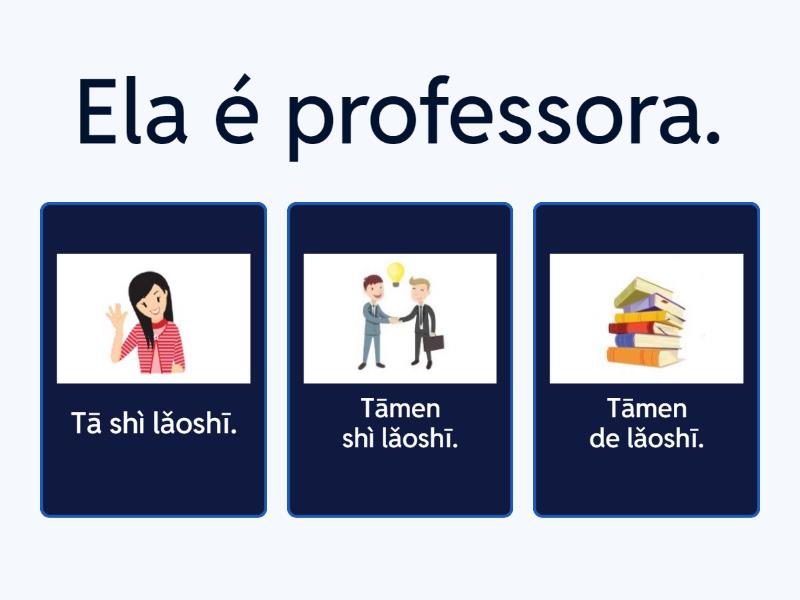 Ela é professora.

Tā shì lǎoshī.

Tāmen shì lǎoshī.

Tāmen de lǎoshī.